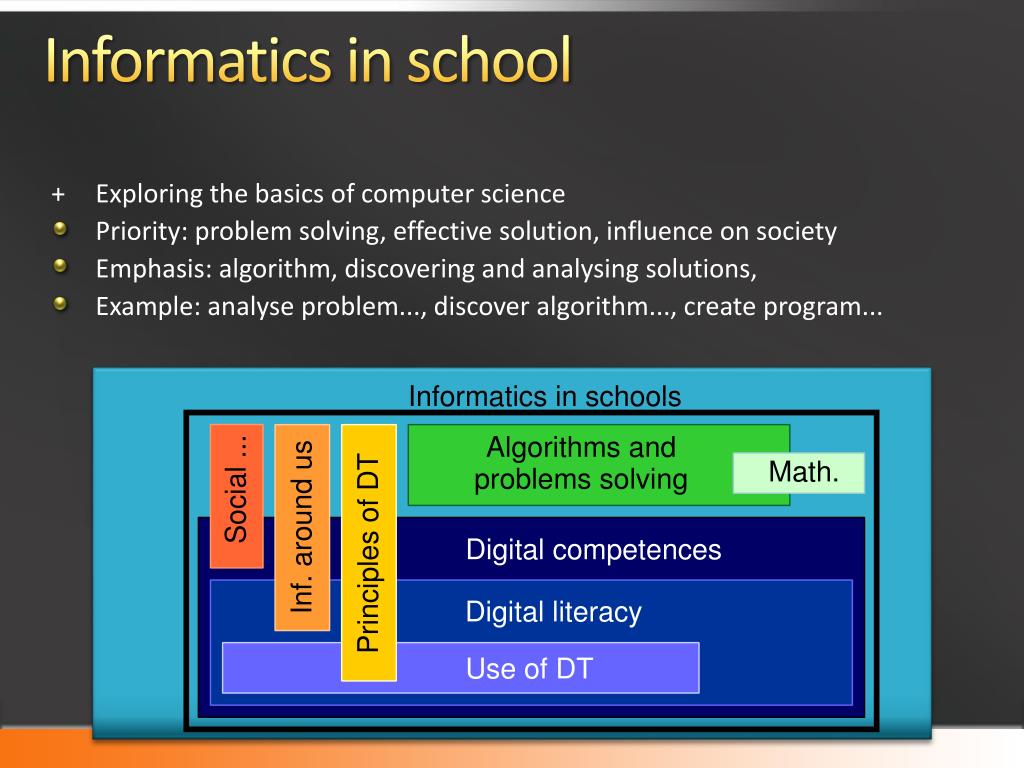 Informatics in school

+ Exploring the basics of computer science
Priority: problem solving, effective solution, influence on society
Emphasis: algorithm, discovering and analysing solutions,
Example: analyse problem..., discover algorithm..., create program...

Informatics in schools

Social ...

Inf. around us

Principles of DT

Algorithms and problems solving

Math.

Digital competences

Digital literacy

Use of DT